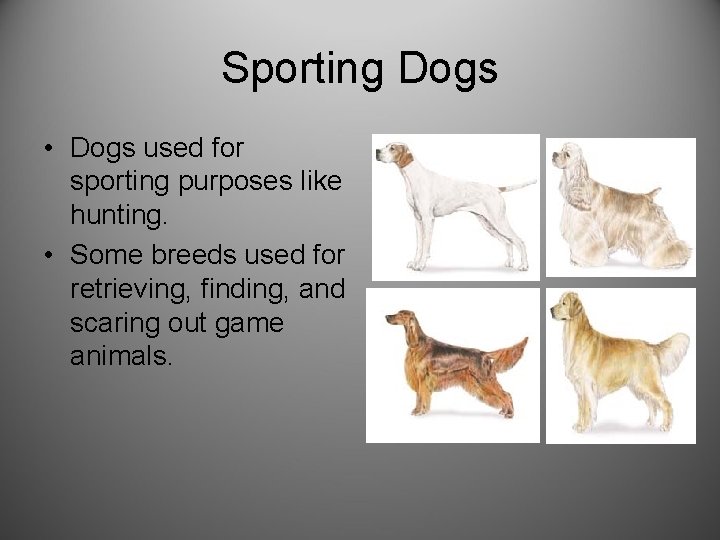 Sporting Dogs

• Dogs used for sporting purposes like hunting.
• Some breeds used for retrieving, finding, and scaring out game animals.